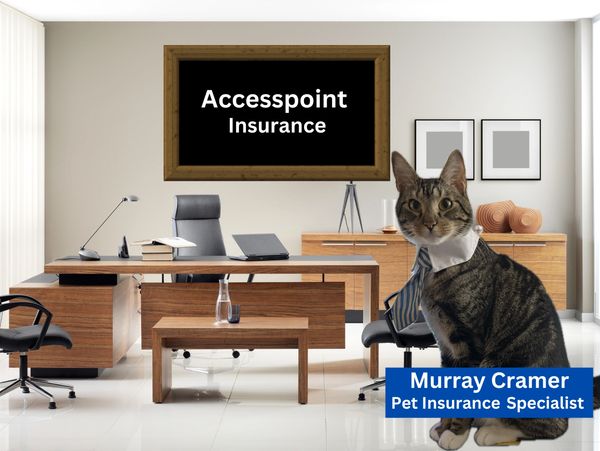 Accesspoint
Insurance

Murray Cramer
Pet Insurance Specialist